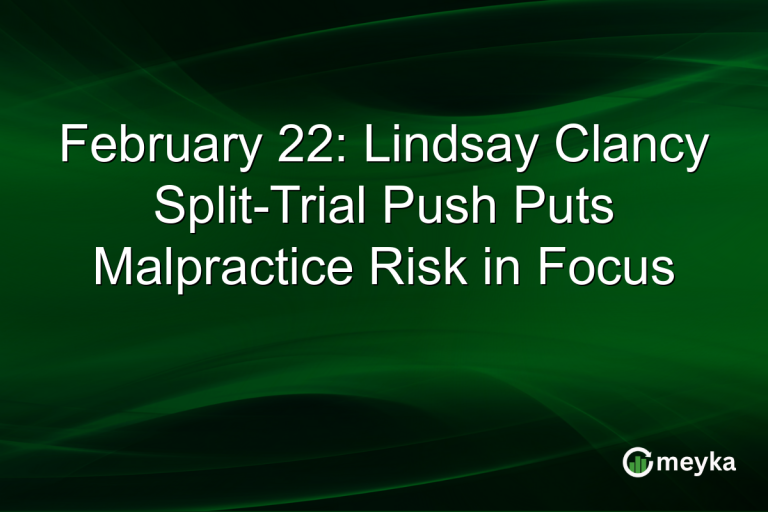 February 22: Lindsay Clancy Split-Trial Push Puts Malpractice Risk in Focus

meyka